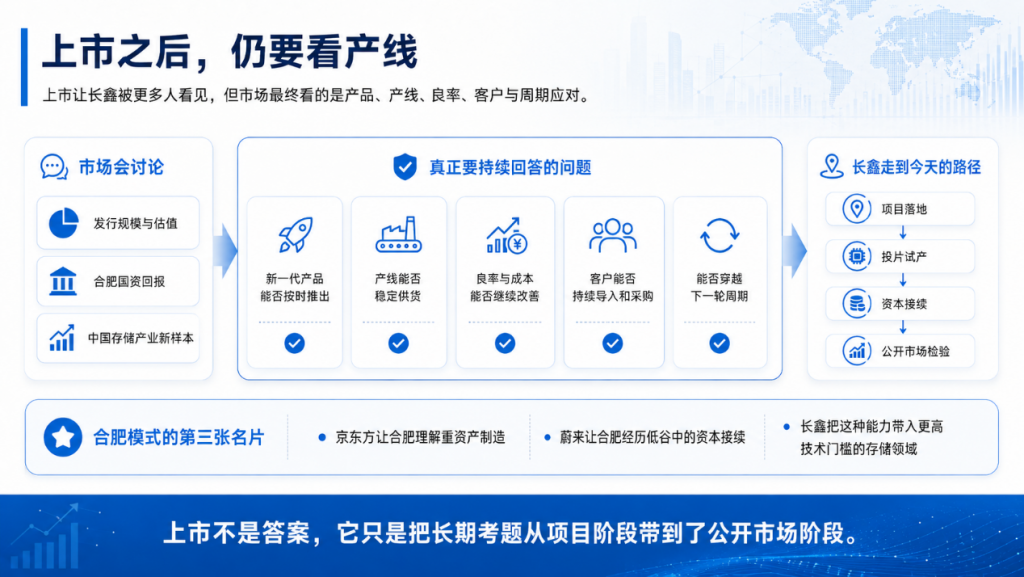 上市之后，仍要看产线

上市让长鑫被更多人看见，但市场最终看的是产品、产线、良率、客户与周期应对。

市场会讨论

发行规模与估值

合肥国资回报

中国存储产业新样本

真正要持续回答的问题

新一代产品能否按时推出

产线能否稳定供货

良率与成本能否继续改善

客户能否持续导入和采购

能否穿越下一轮周期

长鑫走到今天的路径

项目落地

投片试产

资本接续

公开市场检验

合肥模式的第三张名片

京东方让合肥理解重资产制造

蔚来让合肥经历低谷中的资本接续

长鑫把这种能力带入更高技术门槛的存储领域

上市不是答案，它只是把长期考题从项目阶段带到了公开市场阶段。